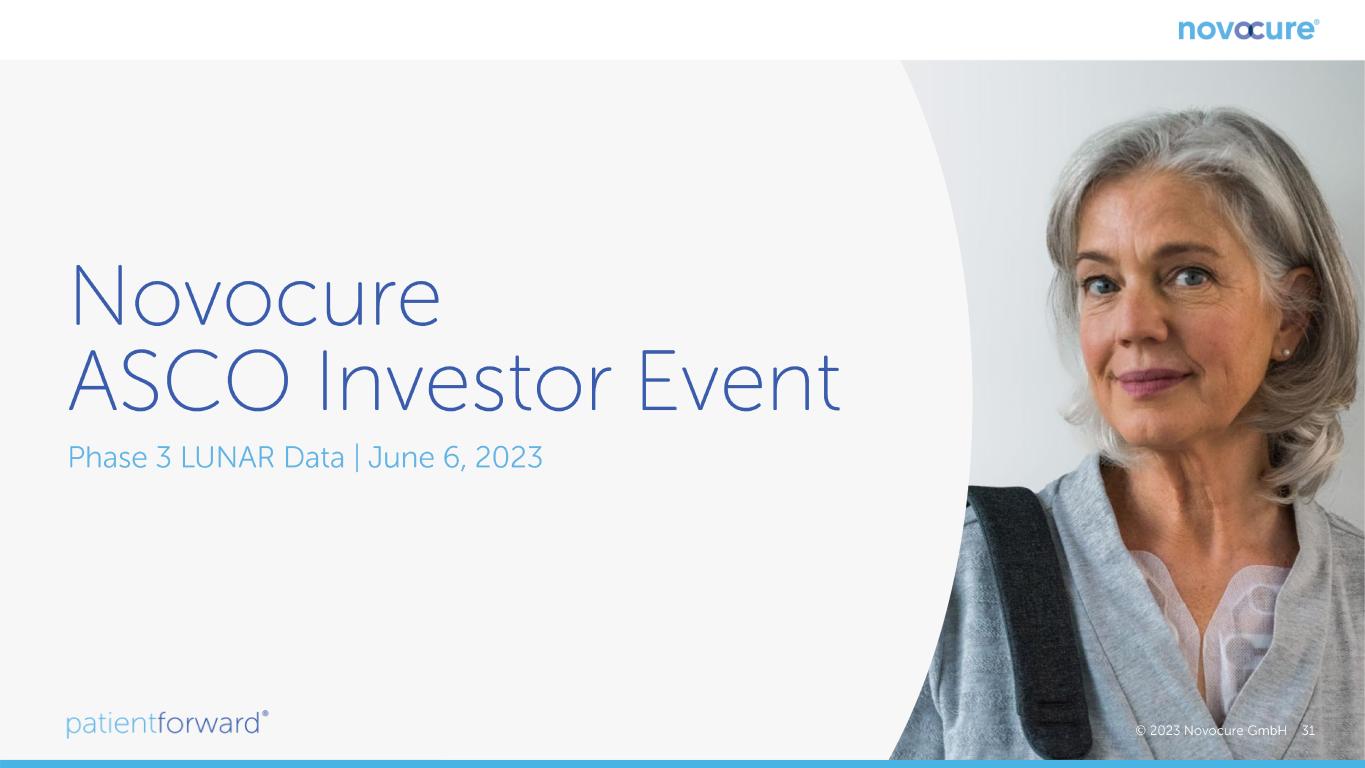 novocure®

Novocure
ASCO Investor Event

Phase 3 LUNAR Data | June 6, 2023

patientforward®

© 2023 Novocure GmbH 31